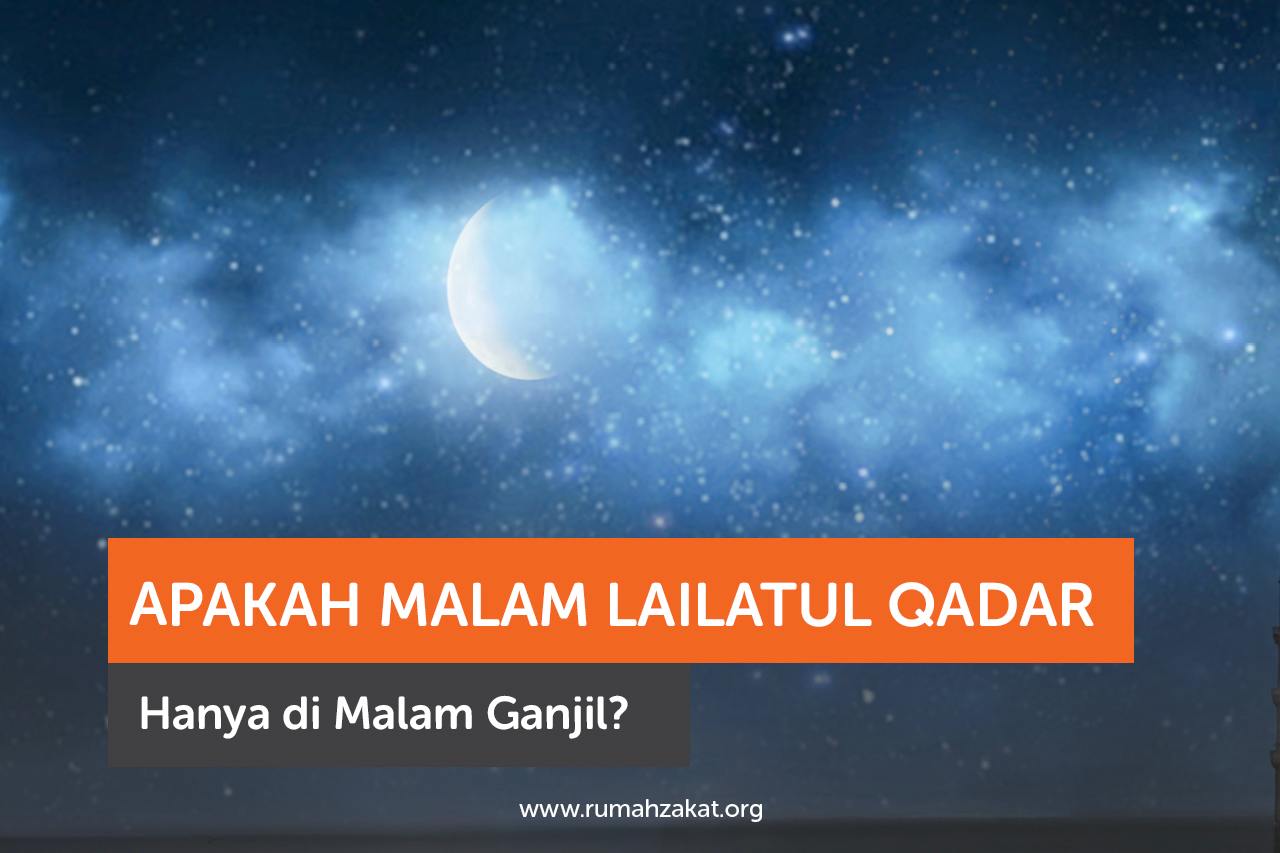 APAKAH MALAM LAILATUL QADAR

Hanya di Malam Ganjil?

www.rumahzakat.org